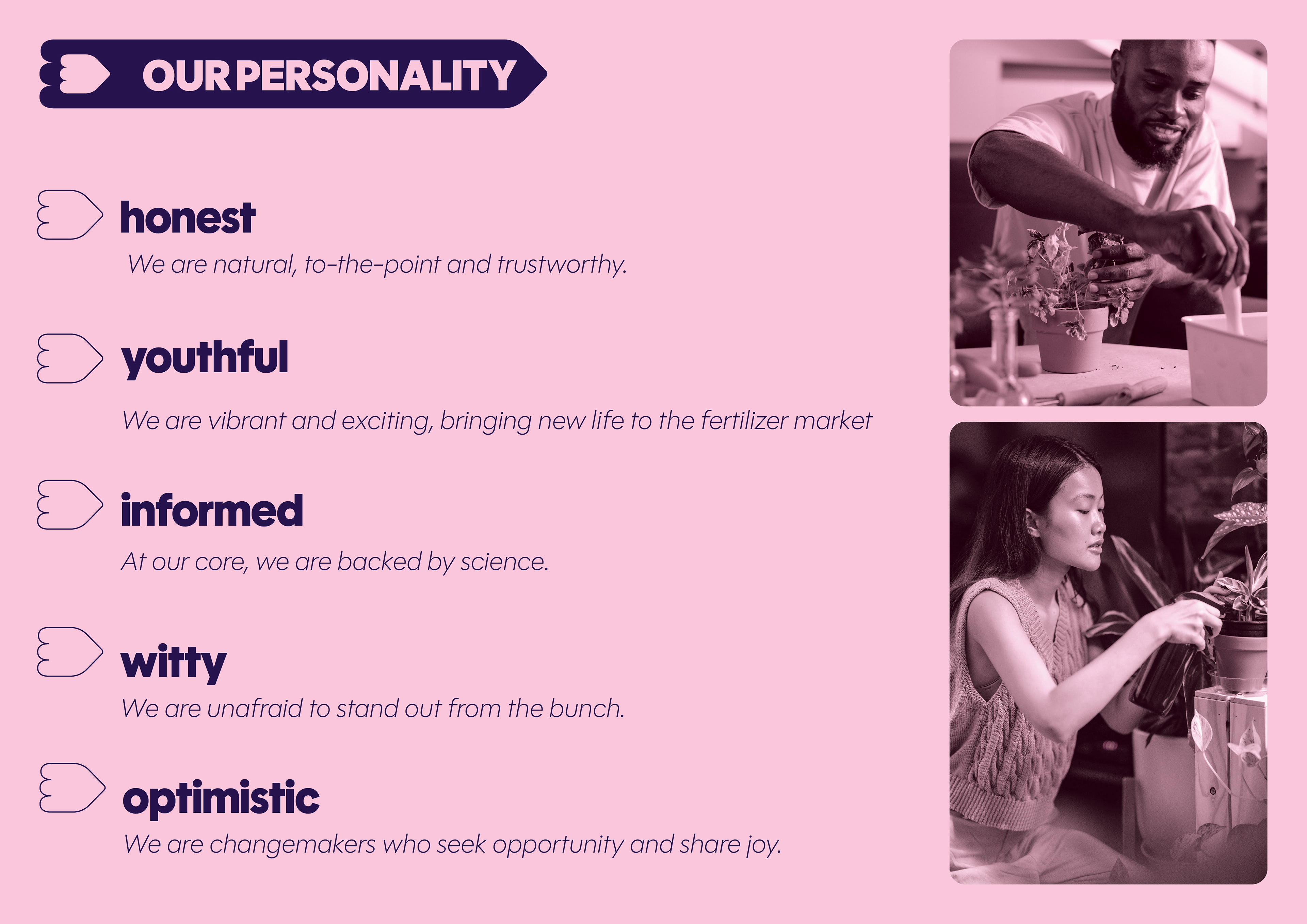 OUR PERSONALITY

honest

We are natural, to-the-point and trustworthy.

youthful

We are vibrant and exciting, bringing new life to the fertilizer market

informed

At our core, we are backed by science.

witty

We are unafraid to stand out from the bunch.

optimistic

We are changemakers who seek opportunity and share joy.